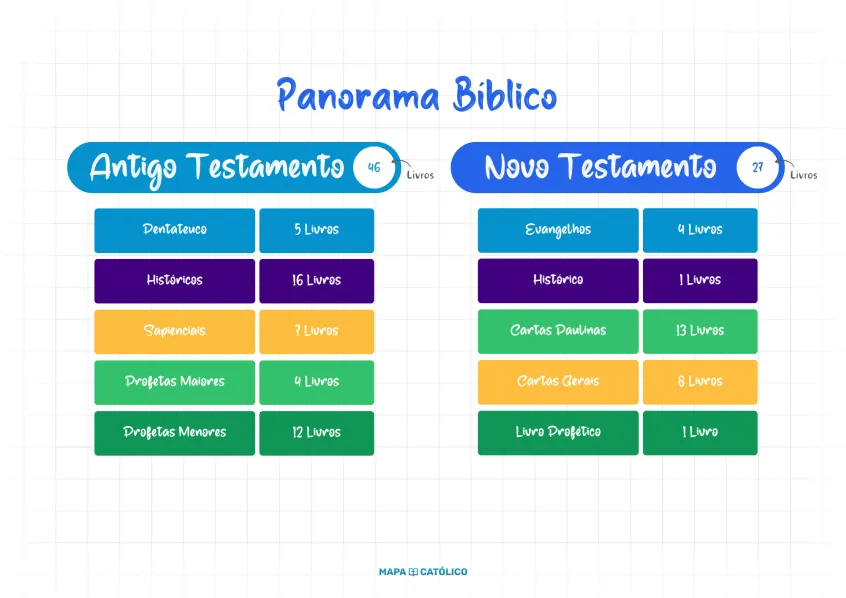 Panorama Bíblico

Antigo Testamento 46 Livros

| Pentateuco | 5 Livros |
|---|---|
| Históricos | 16 Livros |
| Sapienciais | 7 Livros |
| Profetas Maiores | 4 Livros |
| Profetas Menores | 12 Livros |

Novo Testamento 27 Livros

| Evangelhos | 4 Livros |
|---|---|
| Histórico | 1 Livros |
| Cartas Paulinas | 13 Livros |
| Cartas Gerais | 8 Livros |
| Livro Profético | 1 Livro |

MAPA CATÓLICO